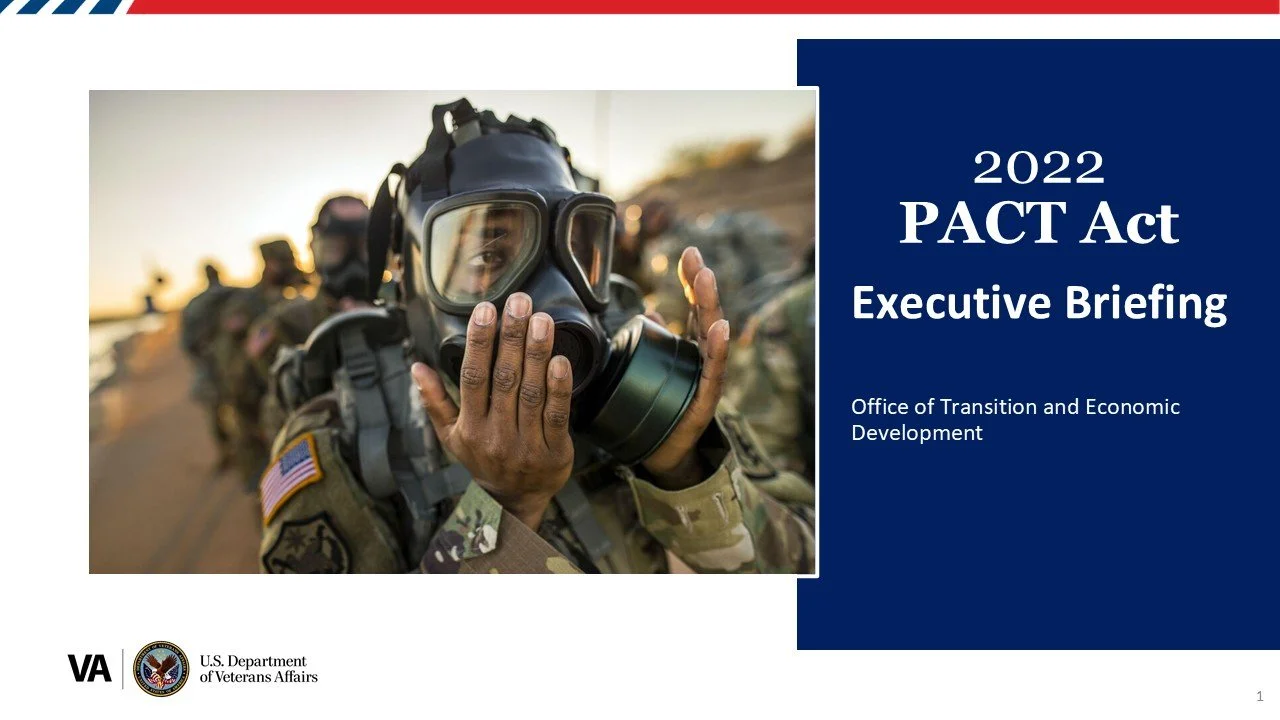 2022
PACT Act
Executive Briefing

Office of Transition and Economic Development

VA U.S. Department of Veterans Affairs

1